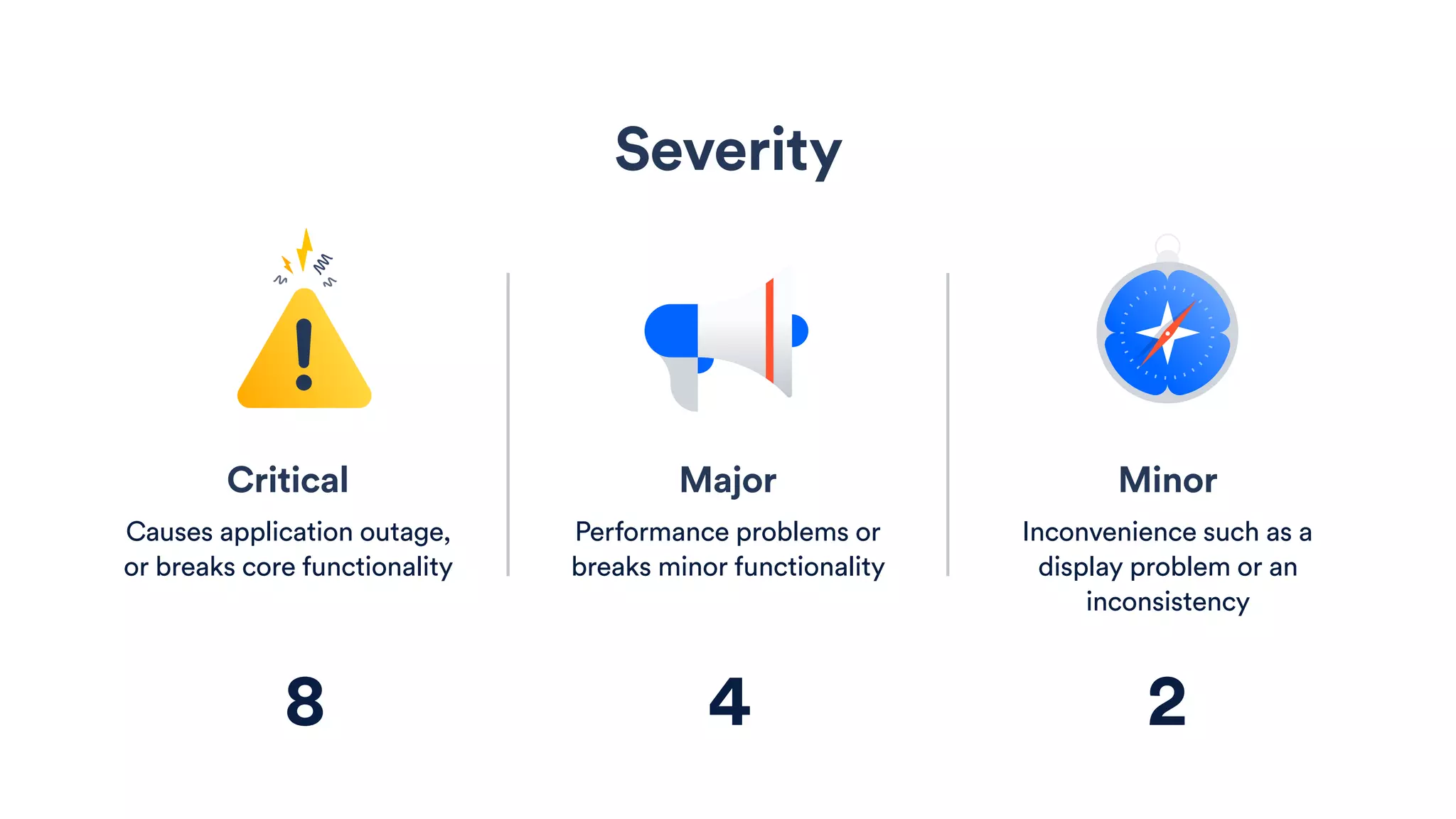 Severity

Critical

Causes application outage, or breaks core functionality

8

Major

Performance problems or breaks minor functionality

4

Minor

Inconvenience such as a display problem or an inconsistency

2